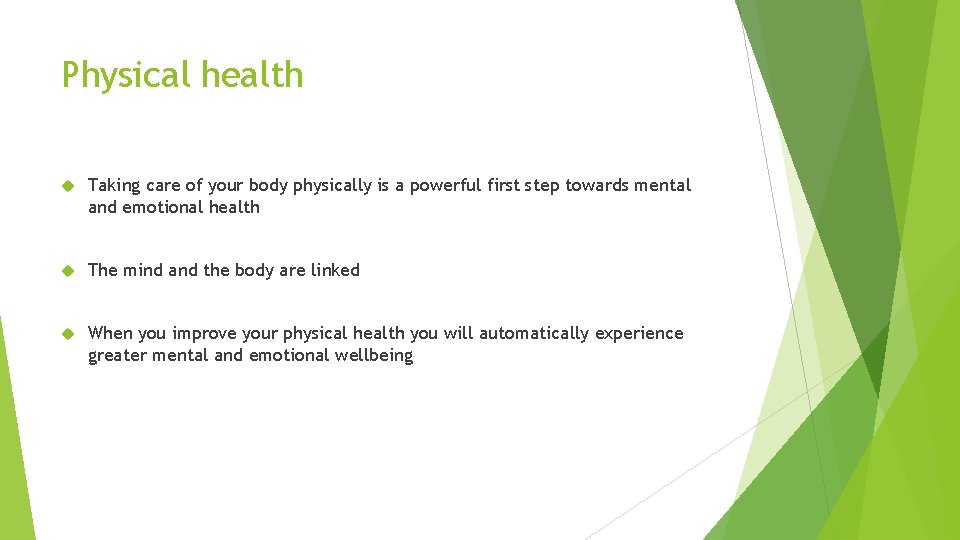 Physical health

Taking care of your body physically is a powerful first step towards mental and emotional health

The mind and the body are linked

When you improve your physical health you will automatically experience greater mental and emotional wellbeing